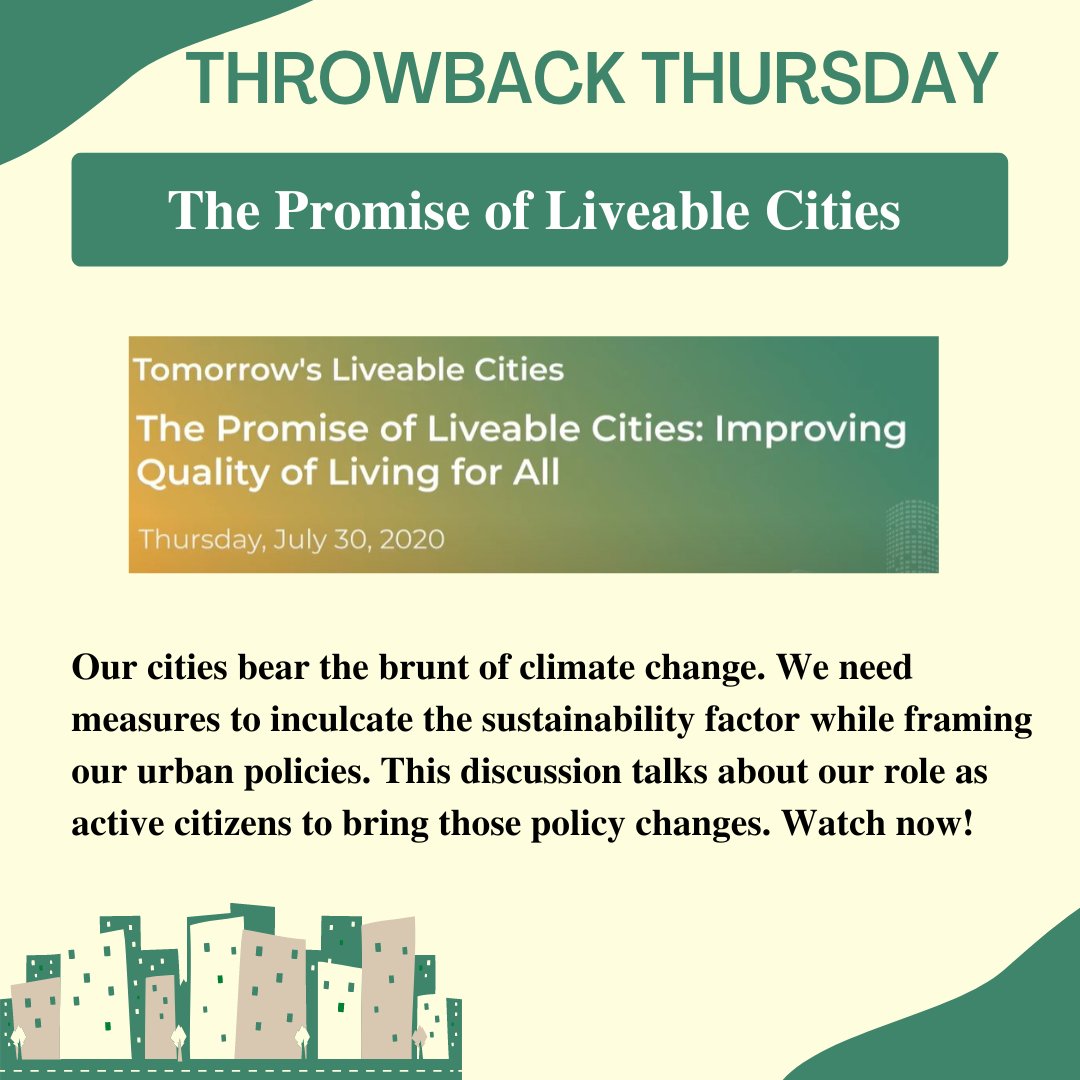 THROWBACK THURSDAY

The Promise of Liveable Cities

Tomorrow's Liveable Cities

The Promise of Liveable Cities: Improving Quality of Living for All

Thursday, July 30, 2020

Our cities bear the brunt of climate change. We need measures to inculcate the sustainability factor while framing our urban policies. This discussion talks about our role as active citizens to bring those policy changes. Watch now!